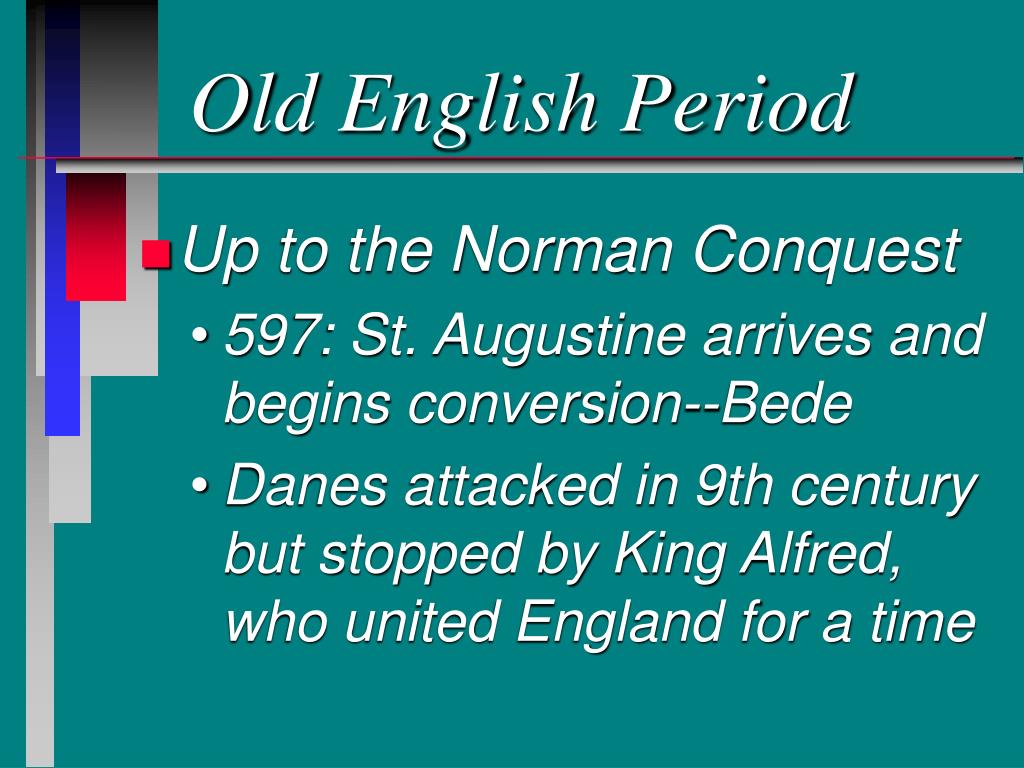 Old English Period

Up to the Norman Conquest

• 597: St. Augustine arrives and begins conversion--Bede

• Danes attacked in 9th century but stopped by King Alfred, who united England for a time